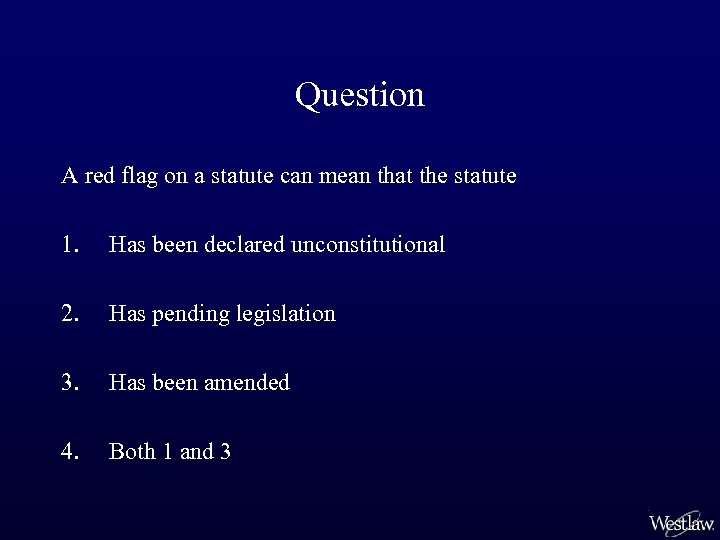 Question

A red flag on a statute can mean that the statute

1. Has been declared unconstitutional

2. Has pending legislation

3. Has been amended

4. Both 1 and 3

Westlaw.